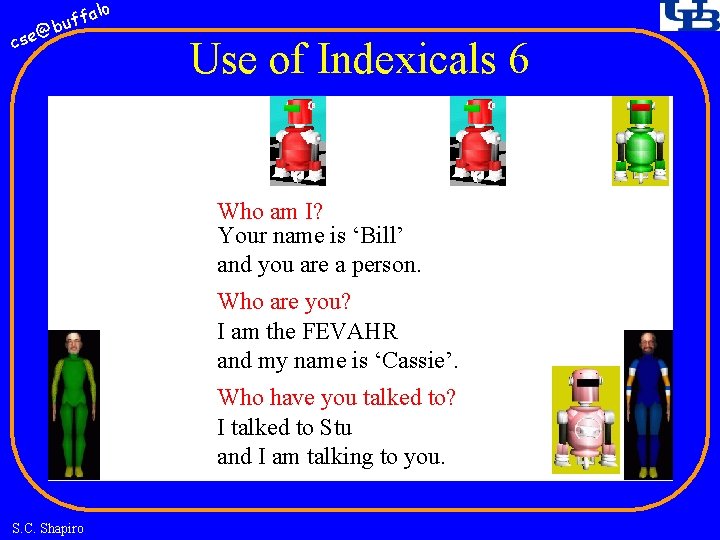 cse@buffalo

UB

Use of Indexicals 6

Who am I?
Your name is ‘Bill’ and you are a person.

Who are you?
I am the FEVAHR and my name is ‘Cassie’.

Who have you talked to?
I talked to Stu and I am talking to you.

S.C. Shapiro